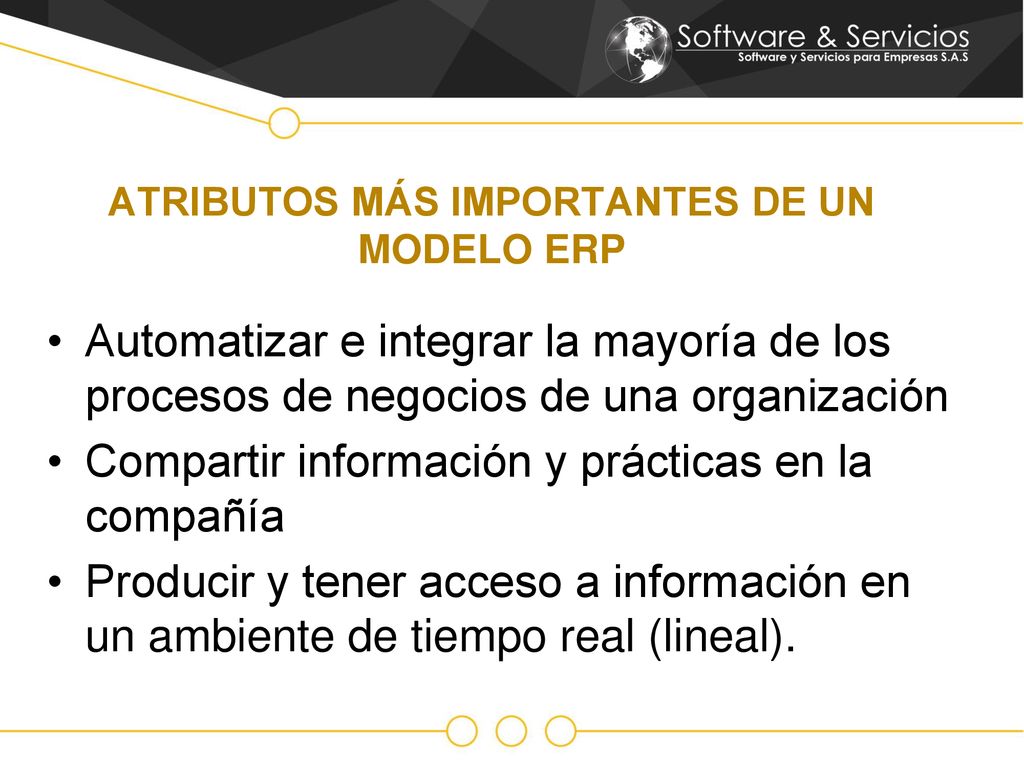 Software & Servicios
Software y Servicios para Empresas S.A.S

ATRIBUTOS MÁS IMPORTANTES DE UN MODELO ERP

• Automatizar e integrar la mayoría de los procesos de negocios de una organización
• Compartir información y prácticas en la compañía
• Producir y tener acceso a información en un ambiente de tiempo real (lineal).